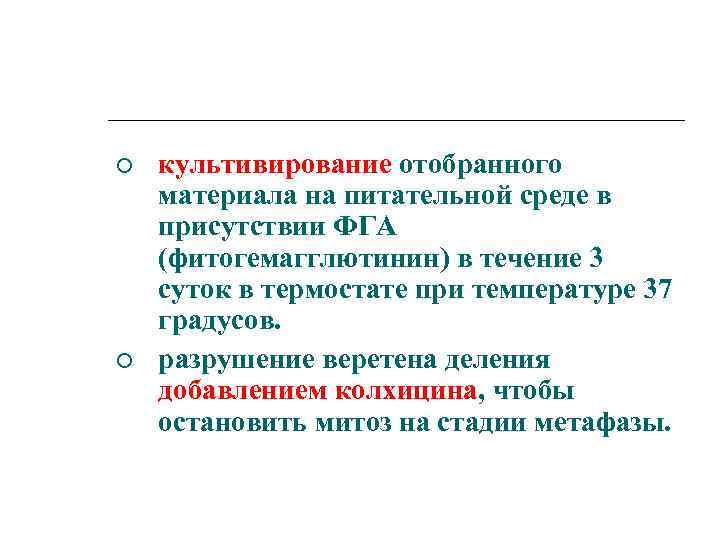 ○ культивирование отобранного материала на питательной среде в присутствии ФГА (фитогемагглютинин) в течение 3 суток в термостате при температуре 37 градусов.

○ разрушение веретена деления добавлением колхицина, чтобы остановить митоз на стадии метафазы.